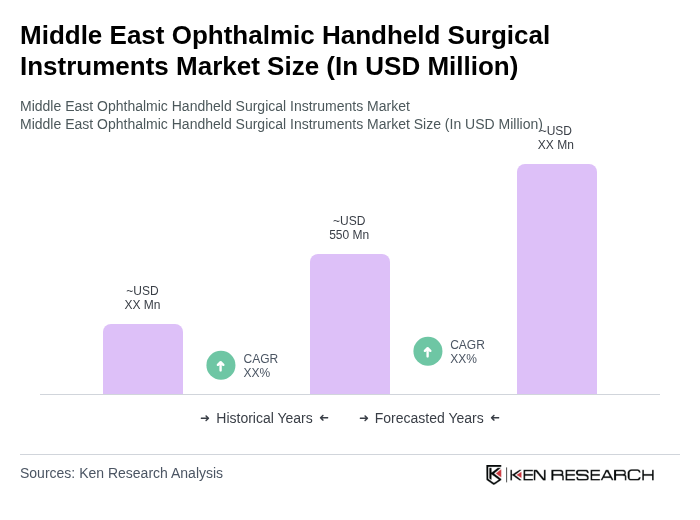 Middle East Ophthalmic Handheld Surgical Instruments Market Size (In USD Million)

Middle East Ophthalmic Handheld Surgical Instruments Market
Middle East Ophthalmic Handheld Surgical Instruments Market Size (In USD Million)

~USD
XX Mn

CAGR
XX%

~USD
550 Mn

CAGR
XX%

~USD
XX Mn

→ Historical Years ←

→ Forecasted Years ←

Sources: Ken Research Analysis

KEN RESEARCH